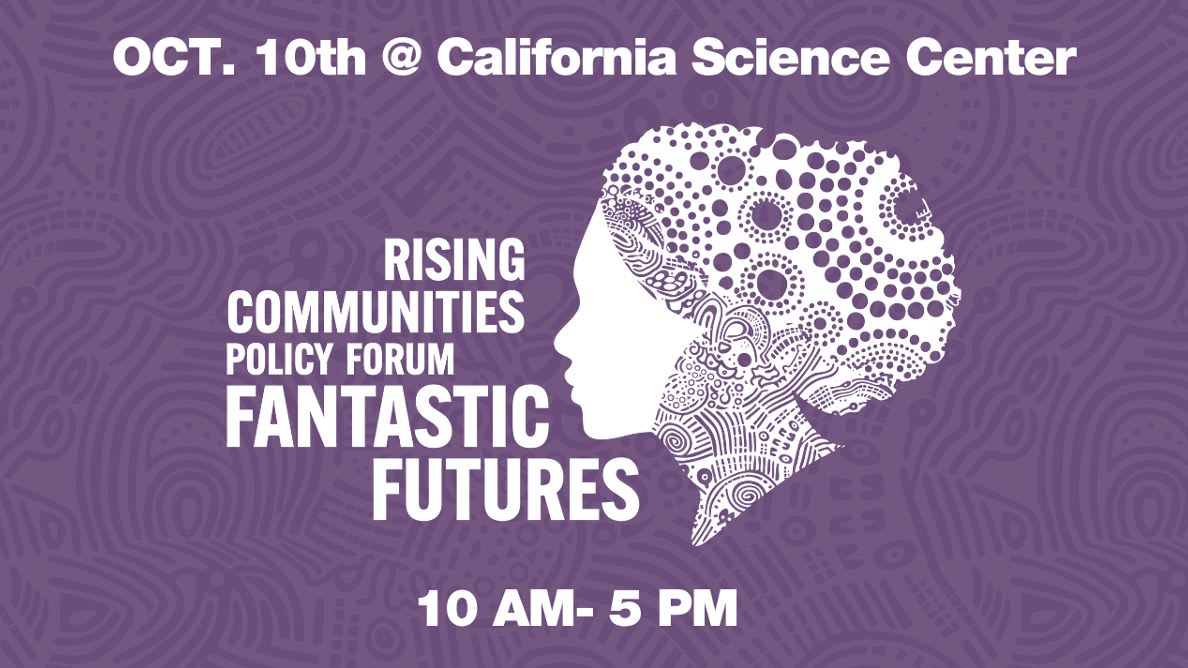 OCT. 10th @ California Science Center

RISING
COMMUNITIES
POLICY FORUM
FANTASTIC
FUTURES

10 AM- 5 PM